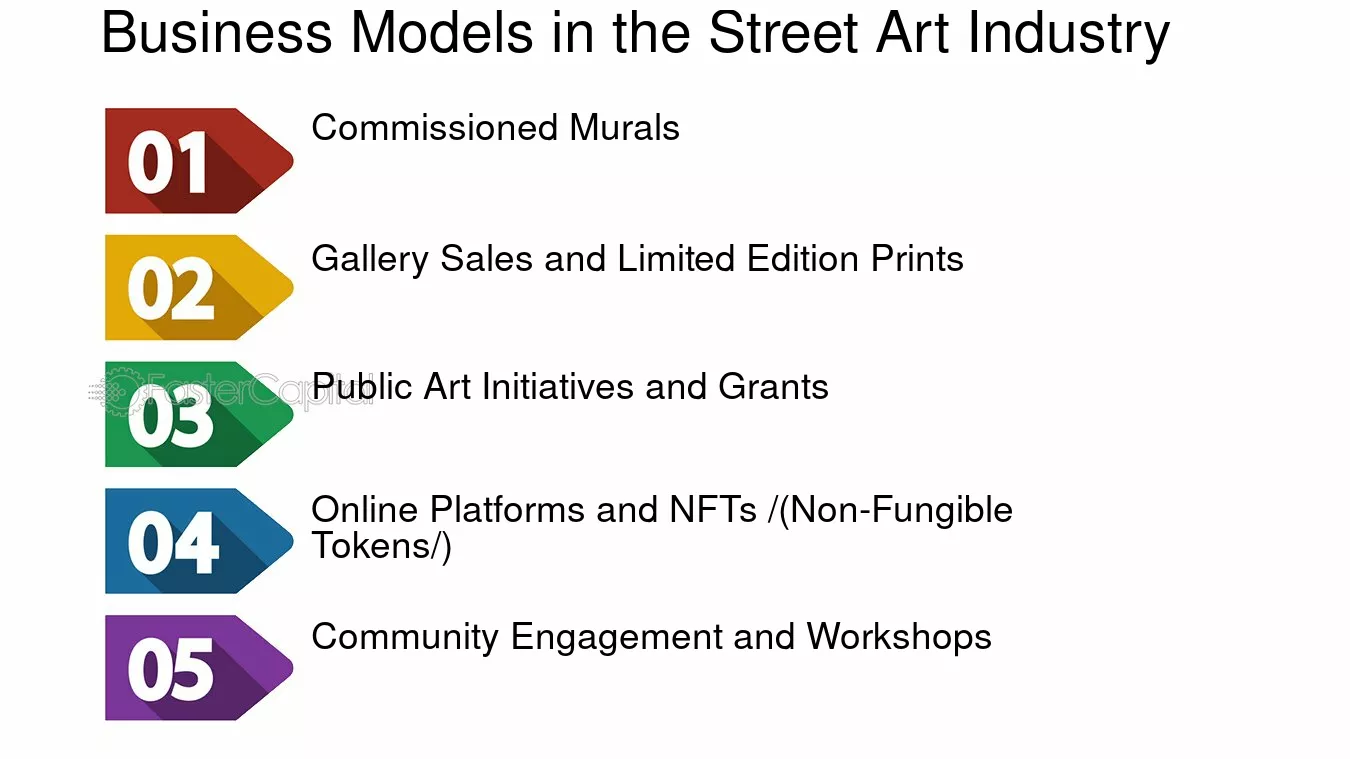 Business Models in the Street Art Industry

01

Commissioned Murals

02

Gallery Sales and Limited Edition Prints

03

Public Art Initiatives and Grants

04

Online Platforms and NFTs /(Non-Fungible Tokens/)

05

Community Engagement and Workshops

FasterCapital